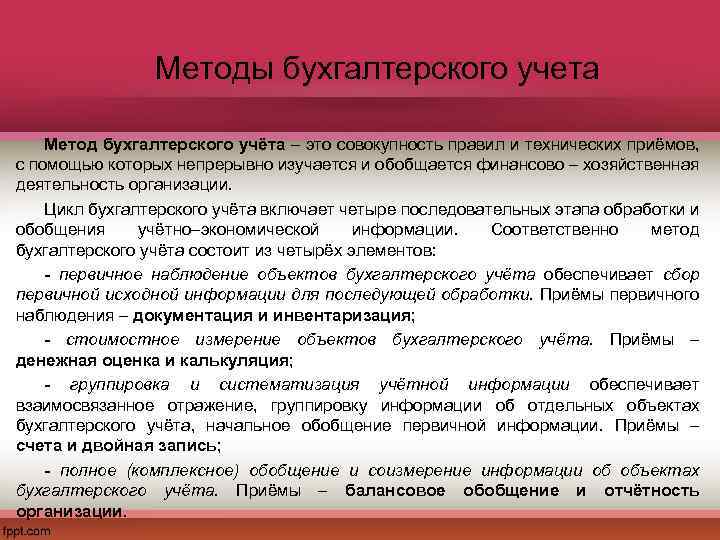 Методы бухгалтерского учета

Метод бухгалтерского учёта – это совокупность правил и технических приёмов, с помощью которых непрерывно изучается и обобщается финансово – хозяйственная деятельность организации.

Цикл бухгалтерского учёта включает четыре последовательных этапа обработки и обобщения учётно–экономической информации. Соответственно метод бухгалтерского учёта состоит из четырёх элементов:

- первичное наблюдение объектов бухгалтерского учёта обеспечивает сбор первичной исходной информации для последующей обработки. Приёмы первичного наблюдения – документация и инвентаризация;

- стоимостное измерение объектов бухгалтерского учёта. Приёмы – денежная оценка и калькуляция;

- группировка и систематизация учётной информации обеспечивает взаимосвязанное отражение, группировку информации об отдельных объектах бухгалтерского учёта, начальное обобщение первичной информации. Приёмы – счета и двойная запись;

- полное (комплексное) обобщение и соизмерение информации об объектах бухгалтерского учёта. Приёмы – балансовое обобщение и отчётность организации.

fppt.com